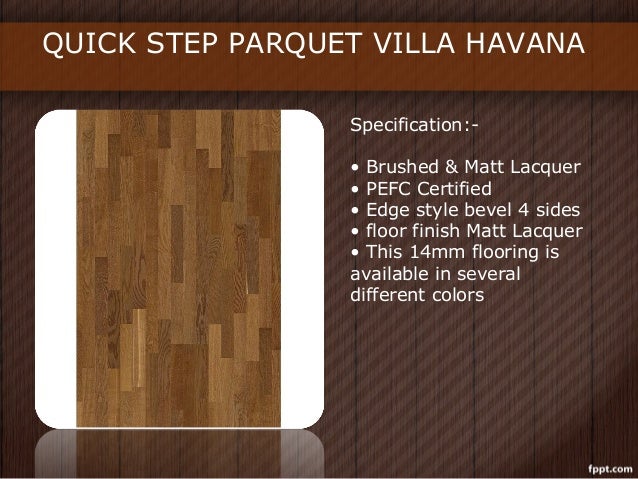 QUICK STEP PARQUET VILLA HAVANA

Specification:-

• Brushed & Matt Lacquer
• PEFC Certified
• Edge style bevel 4 sides
• floor finish Matt Lacquer
• This 14mm flooring is available in several different colors

fppt.com